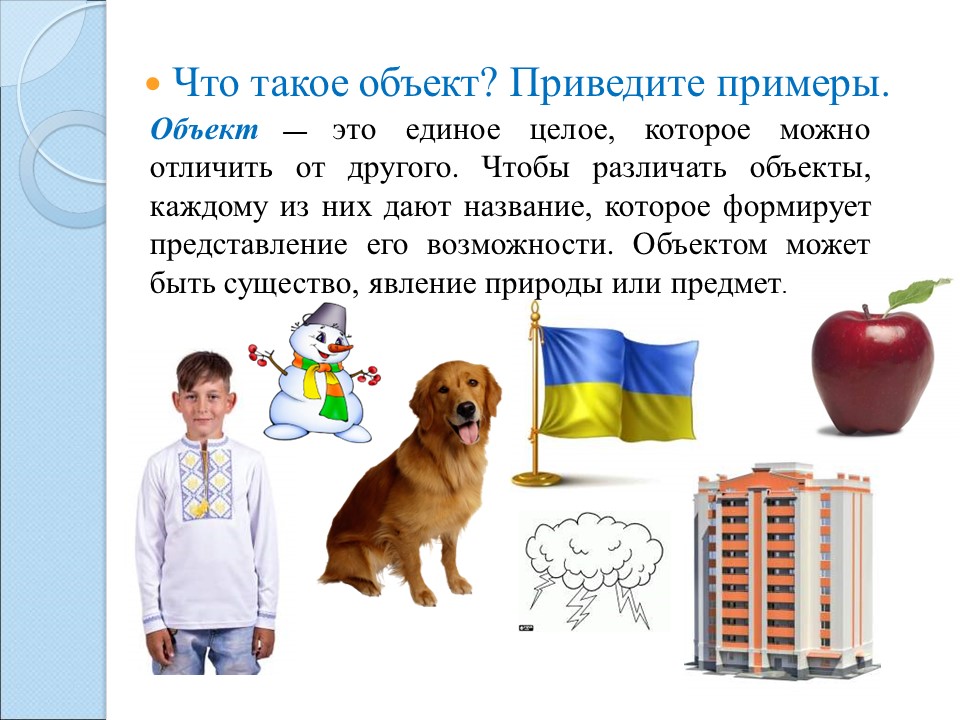 Что такое объект? Приведите примеры.

Объект — это единое целое, которое можно отличить от другого. Чтобы различать объекты, каждому из них дают название, которое формирует представление его возможности. Объектом может быть существо, явление природы или предмет.